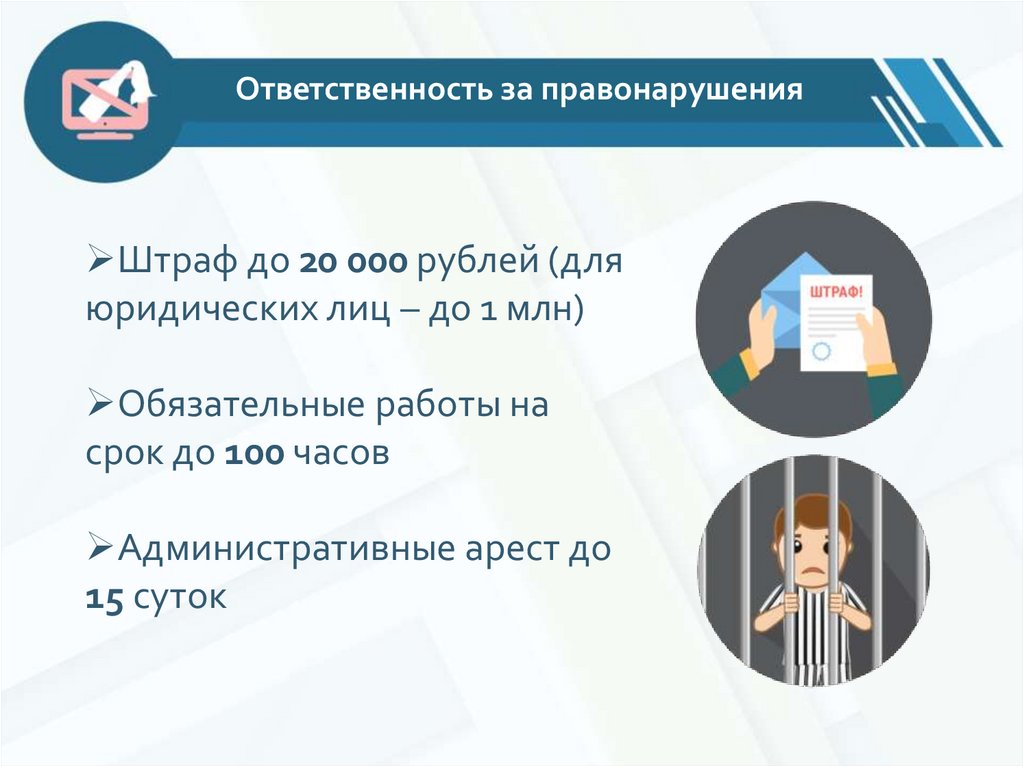 Ответственность за правонарушения

➢Штраф до 20 000 рублей (для юридических лиц – до 1 млн)

➢Обязательные работы на срок до 100 часов

➢Административные арест до 15 суток

ШТРАФ!